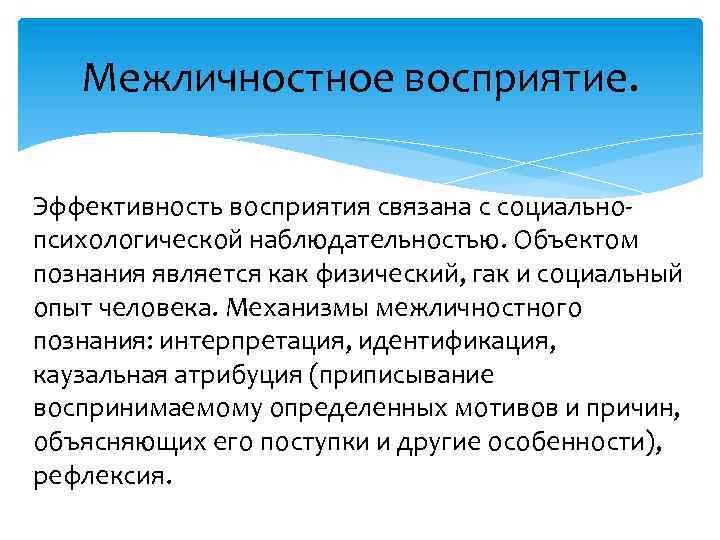 Межличностное восприятие.

Эффективность восприятия связана с социально-психологической наблюдательностью. Объектом познания является как физический, гак и социальный опыт человека. Механизмы межличностного познания: интерпретация, идентификация, каузальная атрибуция (приписывание воспринимаемому определенных мотивов и причин, объясняющих его поступки и другие особенности), рефлексия.